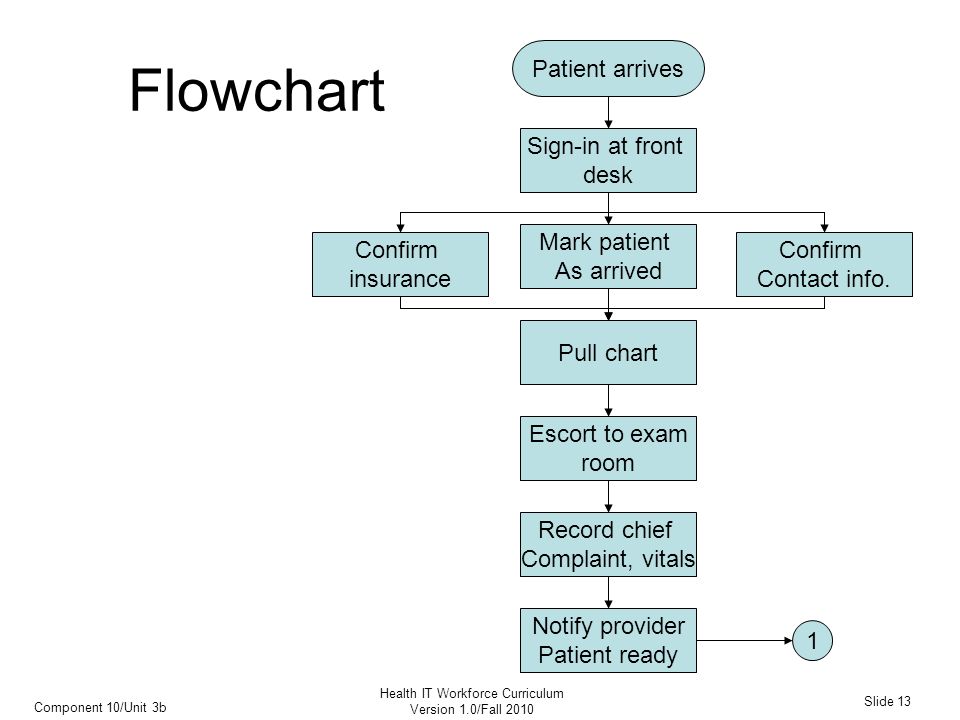 Flowchart

Patient arrives

Sign-in at front desk

Confirm insurance

Mark patient As arrived

Confirm Contact info.

Pull chart

Escort to exam room

Record chief Complaint, vitals

Notify provider Patient ready

1

Component 10/Unit 3b

Health IT Workforce Curriculum
Version 1.0/Fall 2010

Slide 13